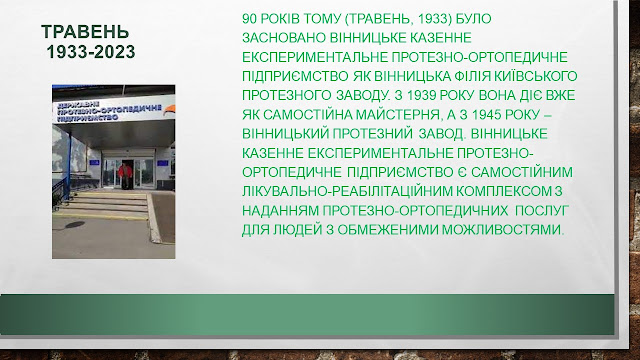 ТРАВЕНЬ
1933-2023

ДЕРЖАВНЕ
ПРОТЕЗНО-ОРТОПЕДИЧНЕ
ПІДПРИЄМСТВО

90 РОКІВ ТОМУ (ТРАВЕНЬ, 1933) БУЛО ЗАСНОВАНО ВІННИЦЬКЕ КАЗЕННЕ ЕКСПЕРИМЕНТАЛЬНЕ ПРОТЕЗНО-ОРТОПЕДИЧНЕ ПІДПРИЄМСТВО ЯК ВІННИЦЬКА ФІЛІЯ КИЇВСЬКОГО ПРОТЕЗНОГО ЗАВОДУ. З 1939 РОКУ ВОНА ДІЄ ВЖЕ ЯК САМОСТІЙНА МАЙСТЕРНЯ, А З 1945 РОКУ – ВІННИЦЬКИЙ ПРОТЕЗНИЙ ЗАВОД. ВІННИЦЬКЕ КАЗЕННЕ ЕКСПЕРИМЕНТАЛЬНЕ ПРОТЕЗНО-ОРТОПЕДИЧНЕ ПІДПРИЄМСТВО Є САМОСТІЙНИМ ЛІКУВАЛЬНО-РЕАБІЛІТАЦІЙНИМ КОМПЛЕКСОМ З НАДАННЯМ ПРОТЕЗНО-ОРТОПЕДИЧНИХ ПОСЛУГ ДЛЯ ЛЮДЕЙ З ОБМЕЖЕНИМИ МОЖЛИВОСТЯМИ.